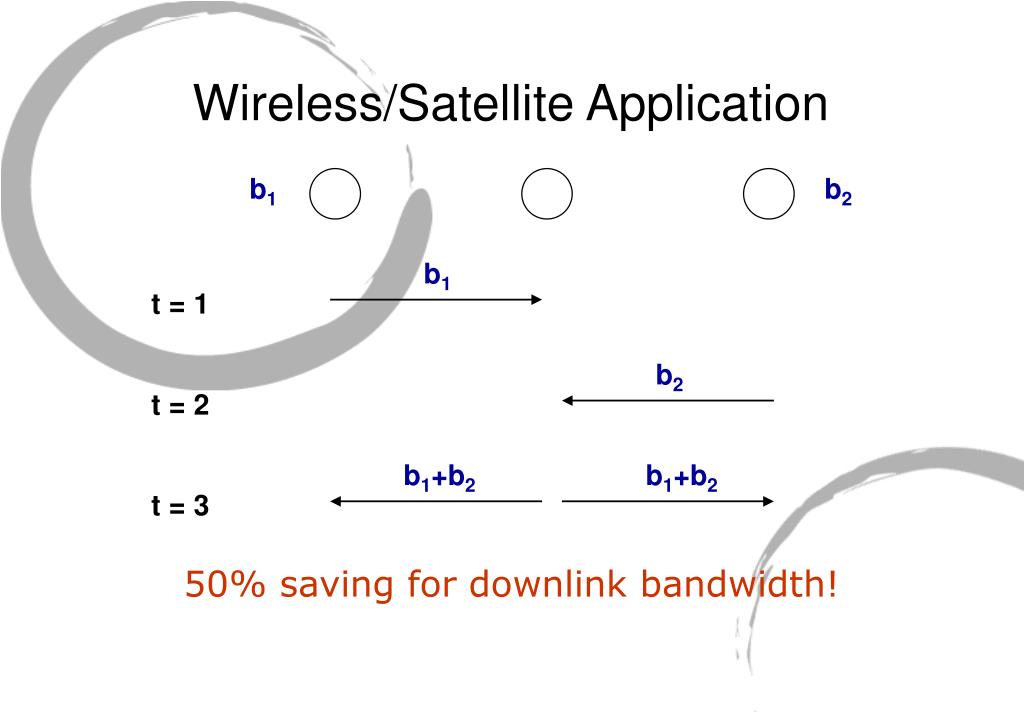 Wireless/Satellite Application

$b_1$

$b_2$

$b_1$

t = 1

$b_2$

t = 2

$b_1+b_2$

$b_1+b_2$

t = 3

50% saving for downlink bandwidth!